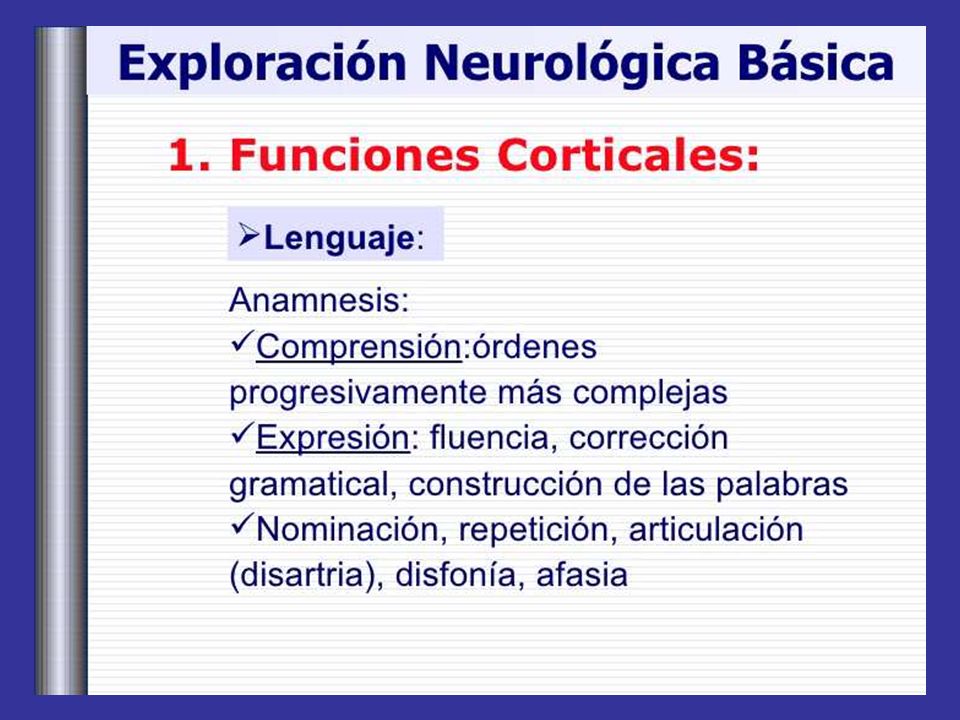 Exploración Neurológica Básica

1. Funciones Corticales:

➢Lenguaje:

Anamnesis:
✓Comprensión:órdenes progresivamente más complejas
✓Expresión: fluencia, corrección gramatical, construcción de las palabras
✓Nominación, repetición, articulación (disartria), disfonía, afasia